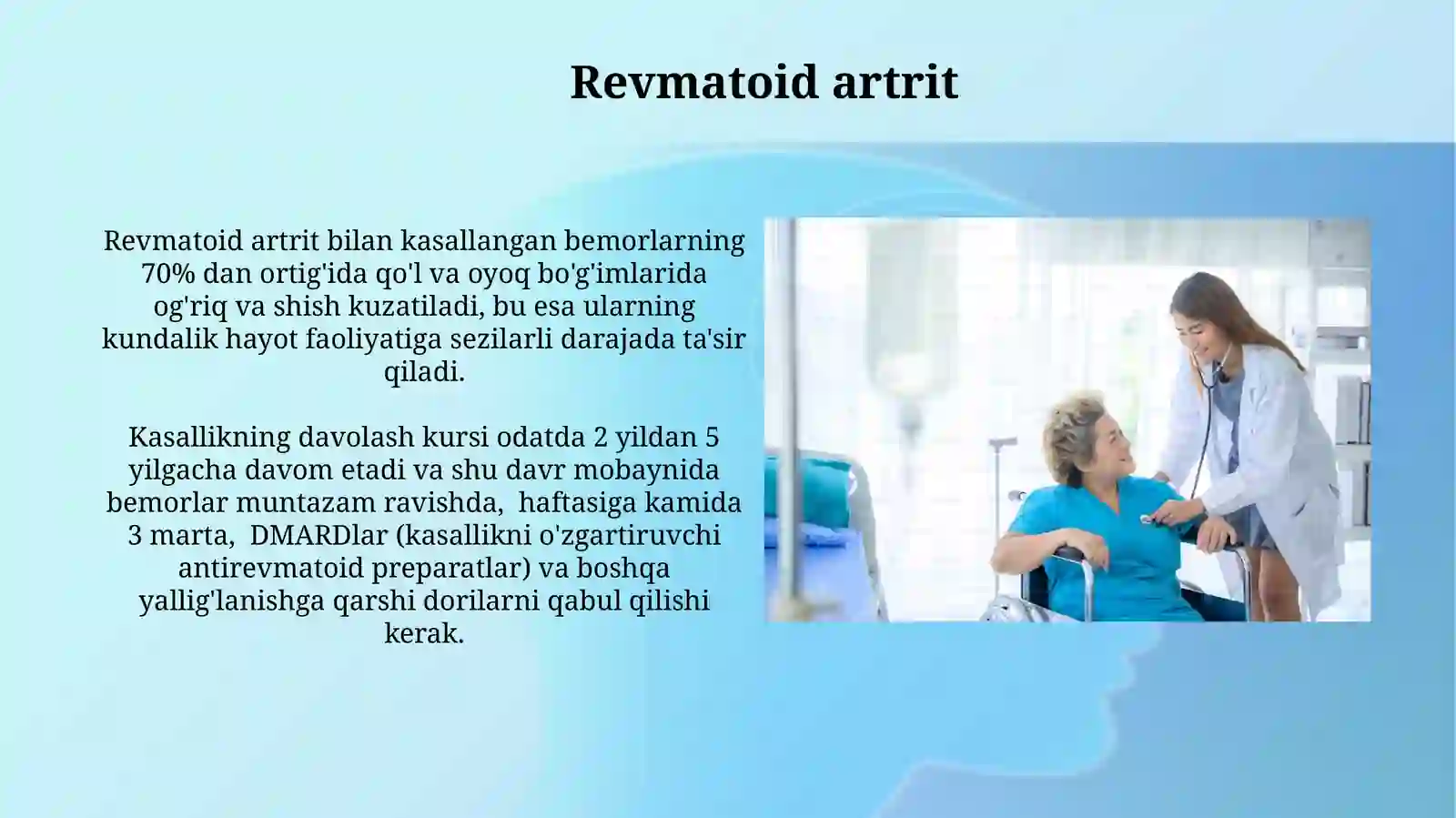 Revmatoid artrit

Revmatoid artrit bilan kasallangan bemorlarning 70% dan ortig'ida qo'l va oyoq bo'g'imlarida og'riq va shish kuzatiladi, bu esa ularning kundalik hayot faoliyatiga sezilarli darajada ta'sir qiladi.

Kasallikning davolash kursi odatda 2 yildan 5 yilgacha davom etadi va shu davr mobaynida bemorlar muntazam ravishda, haftasiga kamida 3 marta, DMARDlar (kasallikni o'zgartiruvchi antirevmatoid preparatlar) va boshqa yallig'lanishga qarshi dorilarni qabul qilishi kerak.